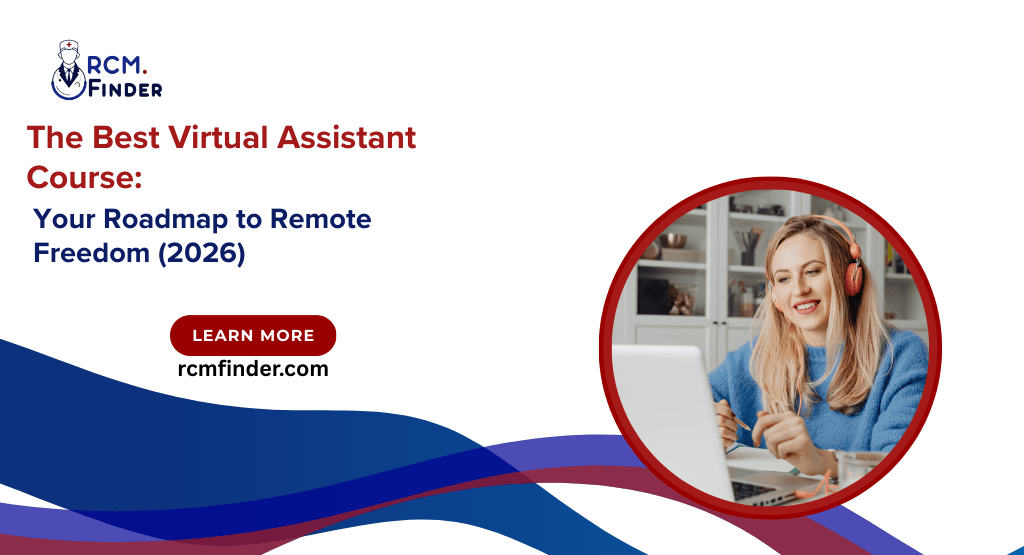 RCM.
FINDER

The Best Virtual Assistant Course:

Your Roadmap to Remote Freedom (2026)

LEARN MORE

rcmfinder.com